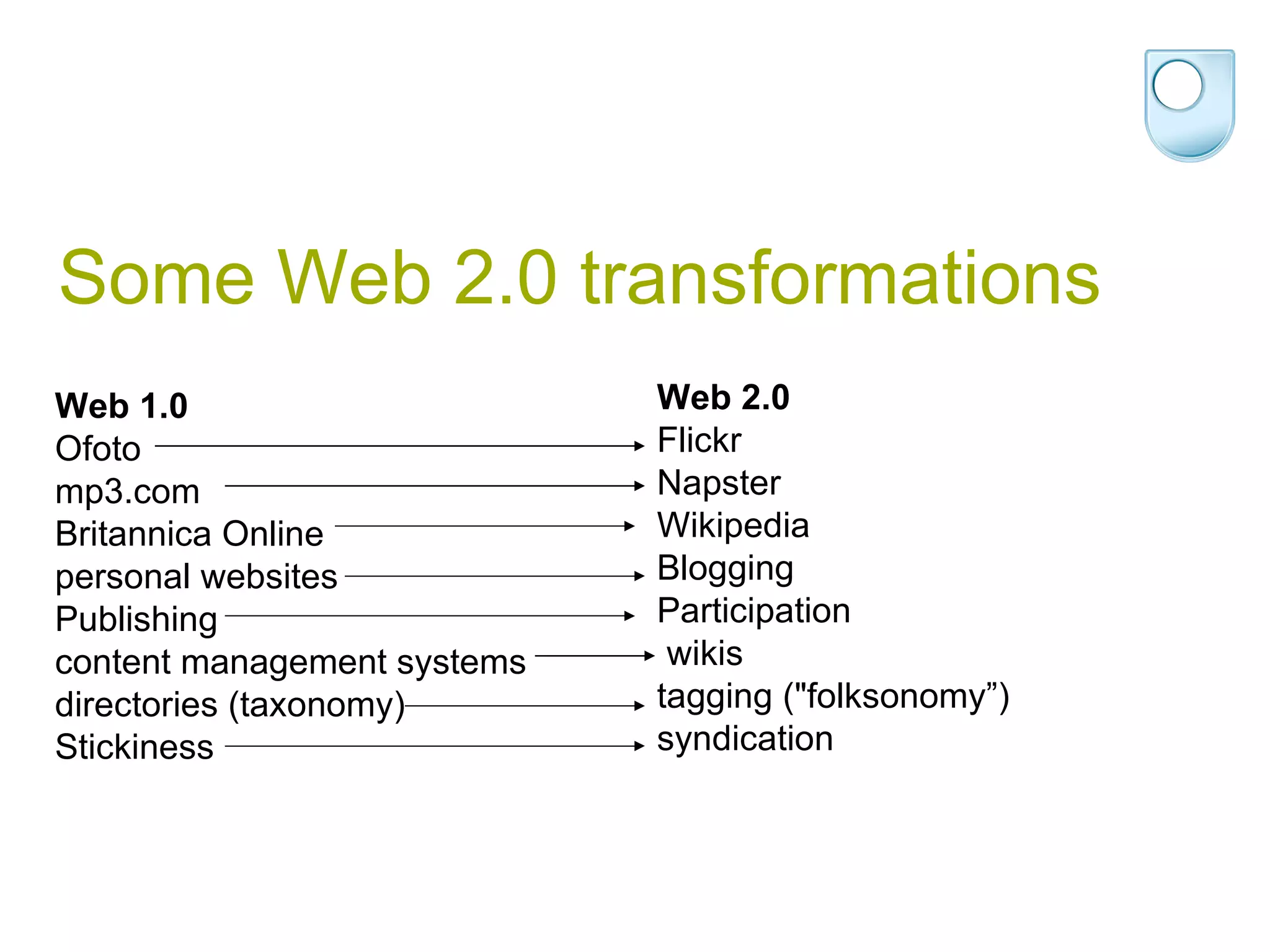 Some Web 2.0 transformations

Web 1.0
Ofoto
mp3.com
Britannica Online
personal websites
Publishing
content management systems
directories (taxonomy)
Stickiness

Web 2.0
Flickr
Napster
Wikipedia
Blogging
Participation
wikis
tagging ("folksonomy”)
syndication